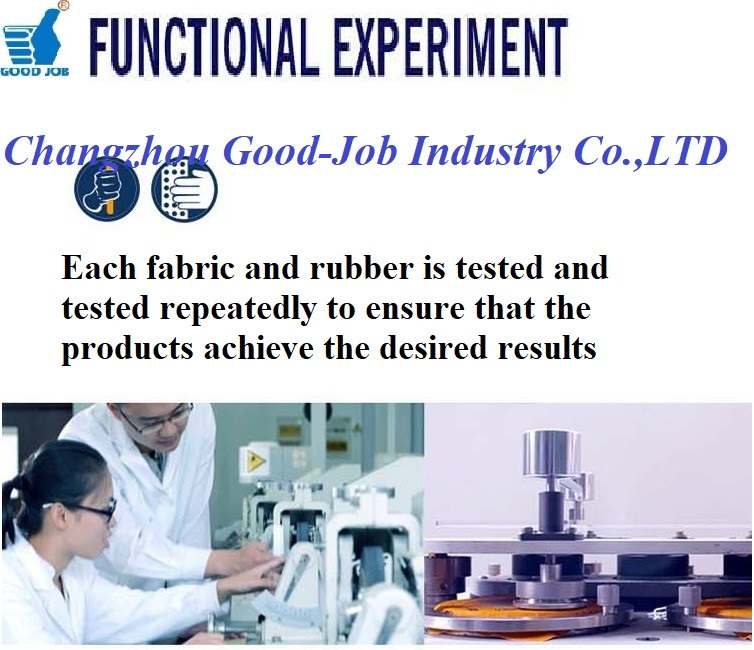 GOOD JOB

FUNCTIONAL EXPERIMENT

Changzhou Good-Job Industry Co.,LTD

Each fabric and rubber is tested and tested repeatedly to ensure that the products achieve the desired results